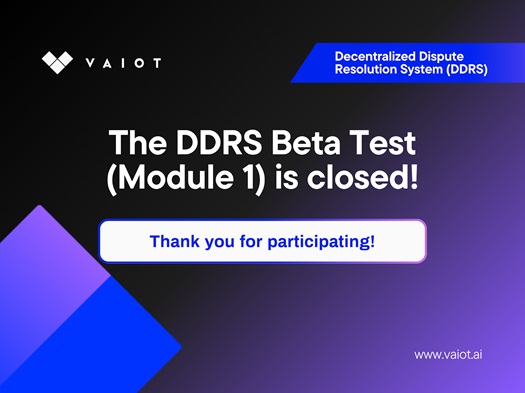 VAIOT

Decentralized Dispute Resolution System (DDRS)

The DDRS Beta Test (Module 1) is closed!

Thank you for participating!

www.vaiot.ai